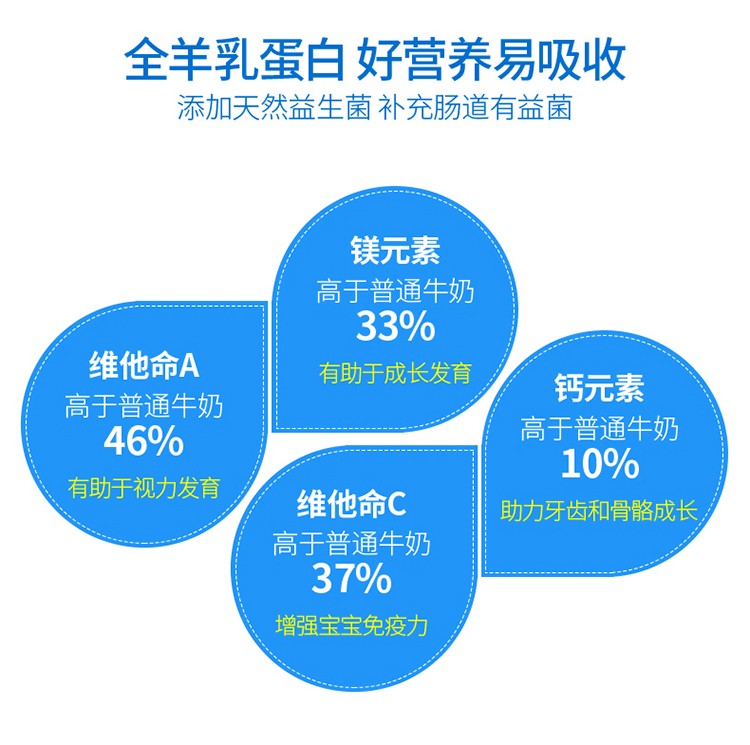 全羊乳蛋白 好营养易吸收
添加天然益生菌 补充肠道有益菌

镁元素
高于普通牛奶
33%
有助于成长发育

维他命A
高于普通牛奶
46%
有助于视力发育

钙元素
高于普通牛奶
10%
助力牙齿和骨骼成长

维他命C
高于普通牛奶
37%
增强宝宝免疫力